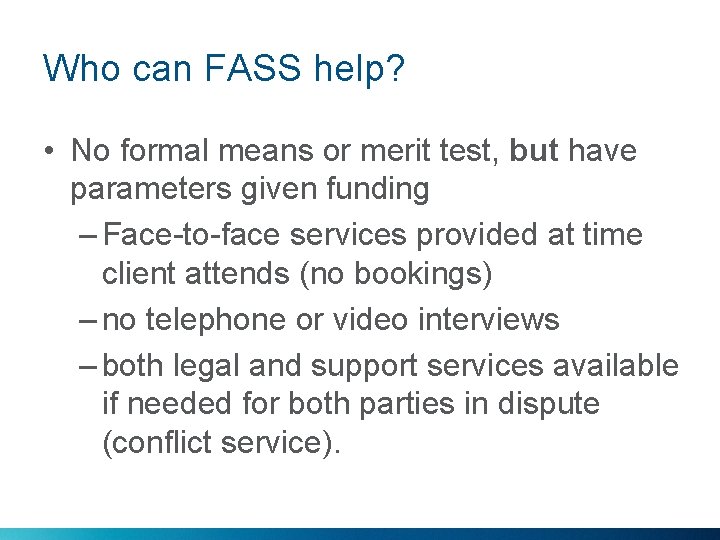 Who can FASS help?

• No formal means or merit test, but have parameters given funding

– Face-to-face services provided at time client attends (no bookings)

– no telephone or video interviews

– both legal and support services available if needed for both parties in dispute (conflict service).